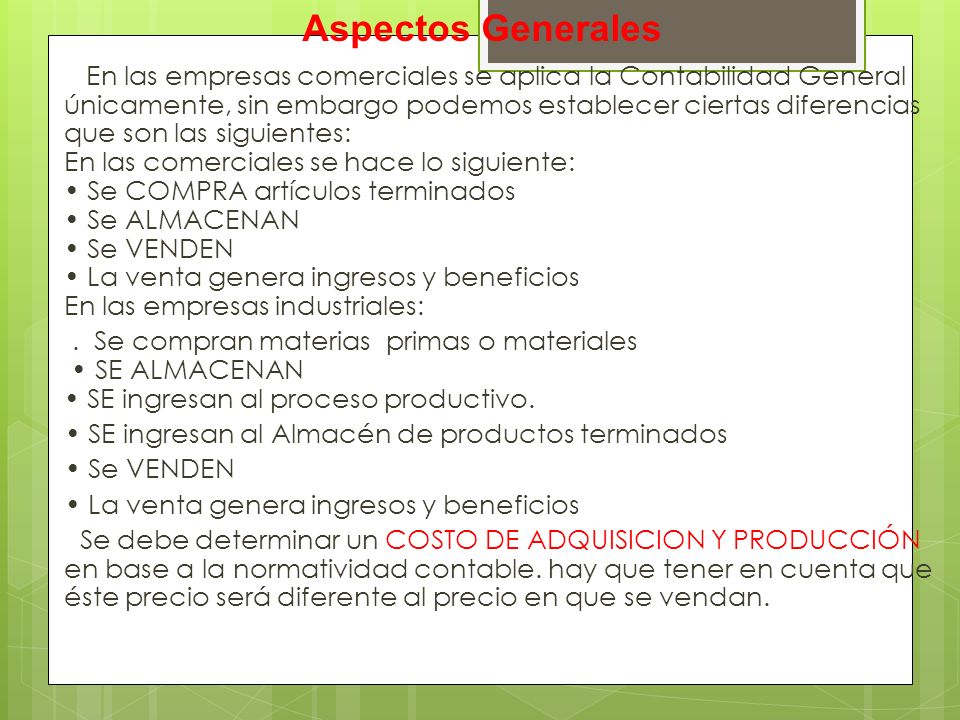 Aspectos Generales

En las empresas comerciales se aplica la Contabilidad General únicamente, sin embargo podemos establecer ciertas diferencias que son las siguientes:
En las comerciales se hace lo siguiente:
• Se COMPRA artículos terminados
• Se ALMACENAN
• Se VENDEN
• La venta genera ingresos y beneficios
En las empresas industriales:
. Se compran materias primas o materiales
• SE ALMACENAN
• SE ingresan al proceso productivo.
• SE ingresan al Almacén de productos terminados
• Se VENDEN
• La venta genera ingresos y beneficios
Se debe determinar un COSTO DE ADQUISICION Y PRODUCCIÓN en base a la normatividad contable. hay que tener en cuenta que éste precio será diferente al precio en que se vendan.